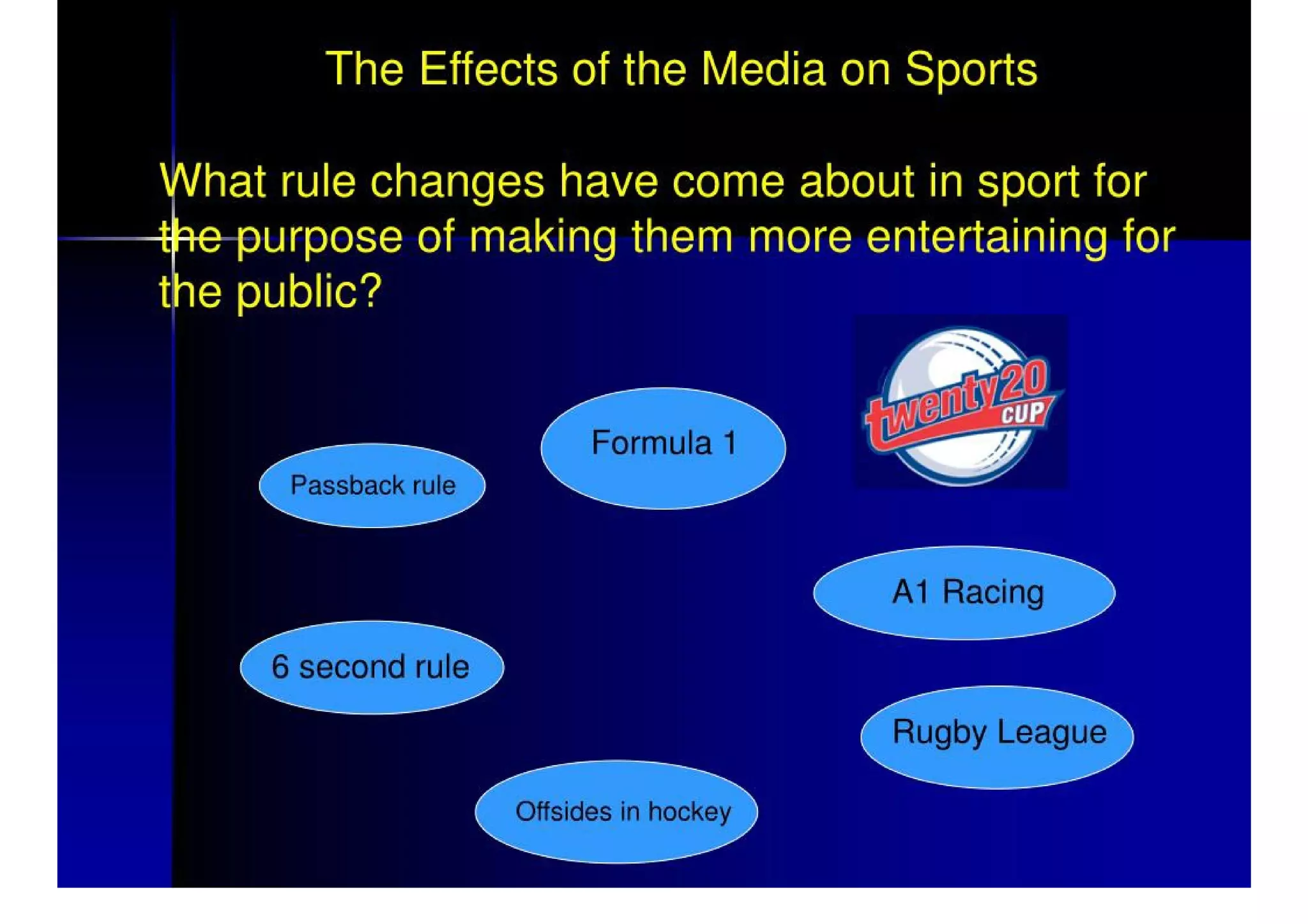 The Effects of the Media on Sports

What rule changes have come about in sport for the purpose of making them more entertaining for the public?

twenty20 CUP

Formula 1

Passback rule

A1 Racing

6 second rule

Rugby League

Offsides in hockey